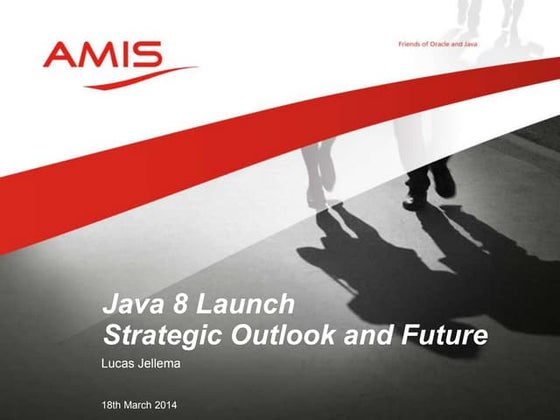 AMIS

Friends of Oracle and Java

Java 8 Launch
Strategic Outlook and Future

Lucas Jellema

18th March 2014